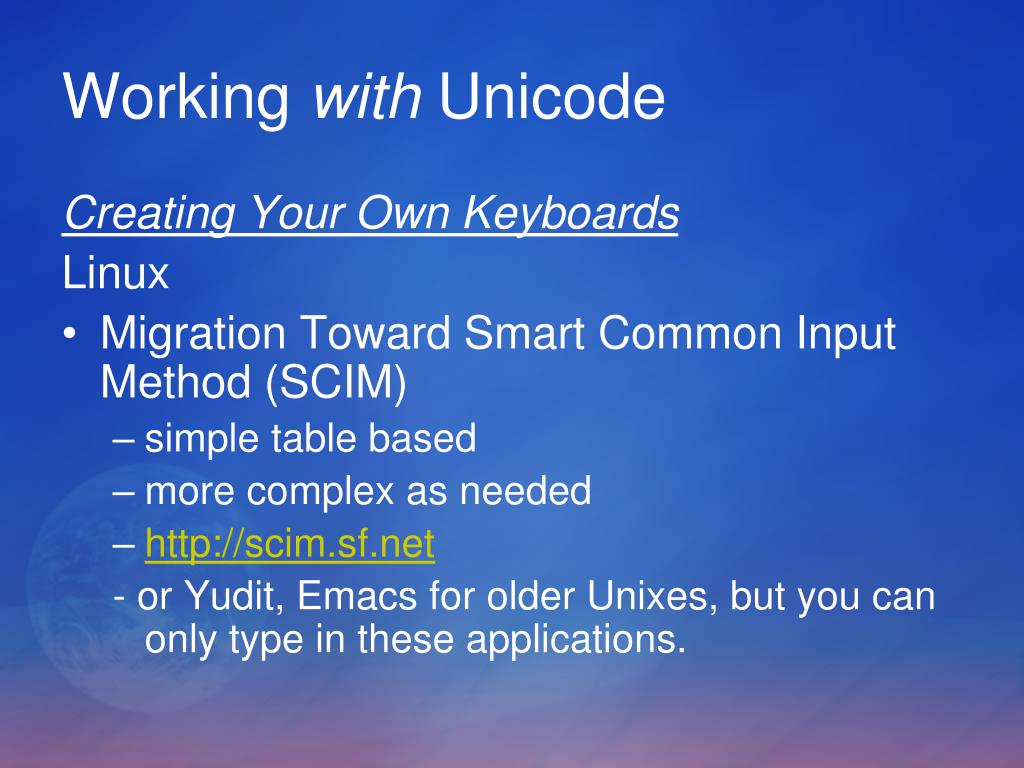 Working with Unicode

Creating Your Own Keyboards

Linux

• Migration Toward Smart Common Input Method (SCIM)

– simple table based

– more complex as needed

– http://scim.sf.net

- or Yudit, Emacs for older Unixes, but you can only type in these applications.